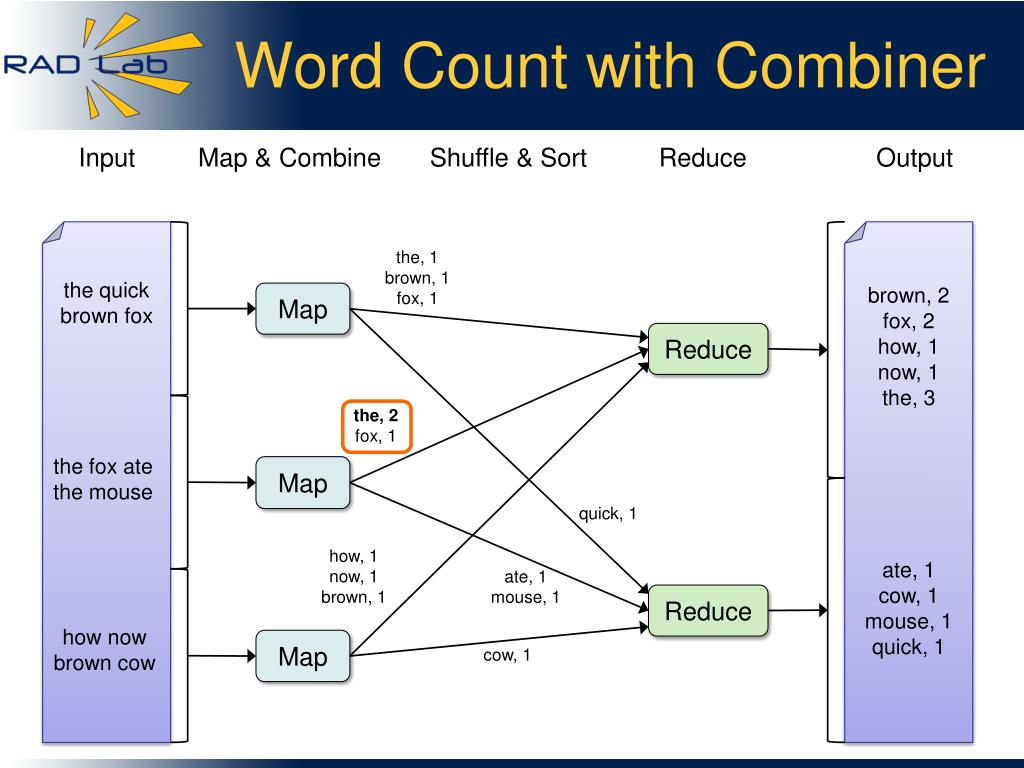 RAD Lab

Word Count with Combiner

Input

Map & Combine

Shuffle & Sort

Reduce

Output

the quick brown fox

the fox ate the mouse

how now brown cow

Map

Map

Map

the, 1
brown, 1
fox, 1

the, 2
fox, 1

how, 1
now, 1
brown, 1

quick, 1

ate, 1
mouse, 1

cow, 1

Reduce

Reduce

brown, 2
fox, 2
how, 1
now, 1
the, 3

ate, 1
cow, 1
mouse, 1
quick, 1